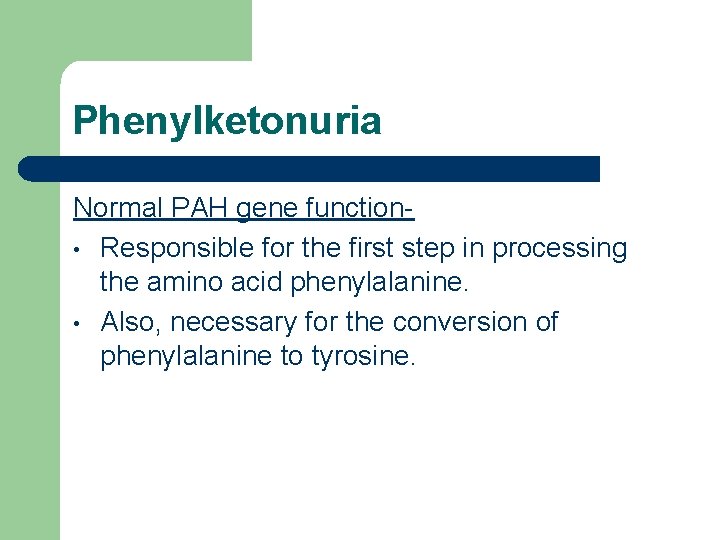 Phenylketonuria

Normal PAH gene function-

• Responsible for the first step in processing the amino acid phenylalanine.
• Also, necessary for the conversion of phenylalanine to tyrosine.